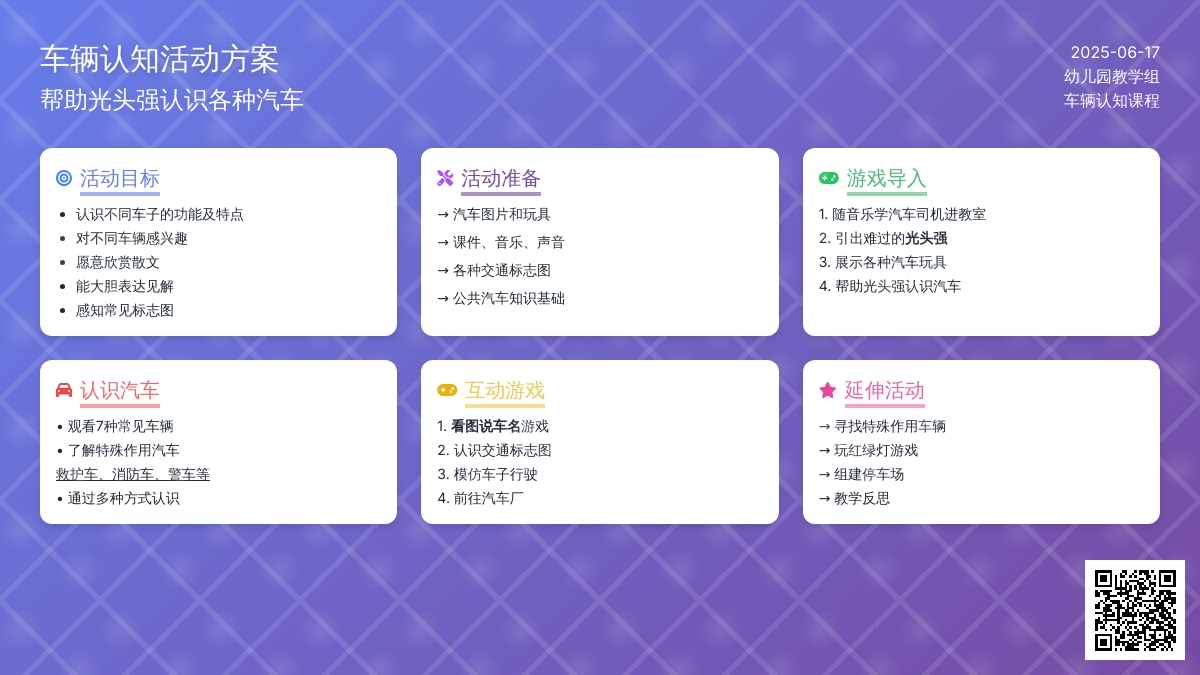 车辆认知活动方案
帮助光头强认识各种汽车

2025-06-17
幼儿园教学组
车辆认知课程

活动目标
• 认识不同车子的功能及特点
• 对不同车辆感兴趣
• 愿意欣赏散文
• 能大胆表达见解
• 感知常见标志图

活动准备
→ 汽车图片和玩具
→ 课件、音乐、声音
→ 各种交通标志图
→ 公共汽车知识基础

游戏导入
1. 随音乐学汽车司机进教室
2. 引出难过的光头强
3. 展示各种汽车玩具
4. 帮助光头强认识汽车

认识汽车
• 观看7种常见车辆
• 了解特殊作用汽车
救护车、消防车、警车等
• 通过多种方式认识

互动游戏
1. 看图说车名游戏
2. 认识交通标志图
3. 模仿车子行驶
4. 前往汽车厂

延伸活动
→ 寻找特殊作用车辆
→ 玩红绿灯游戏
→ 组建停车场
→ 教学反思